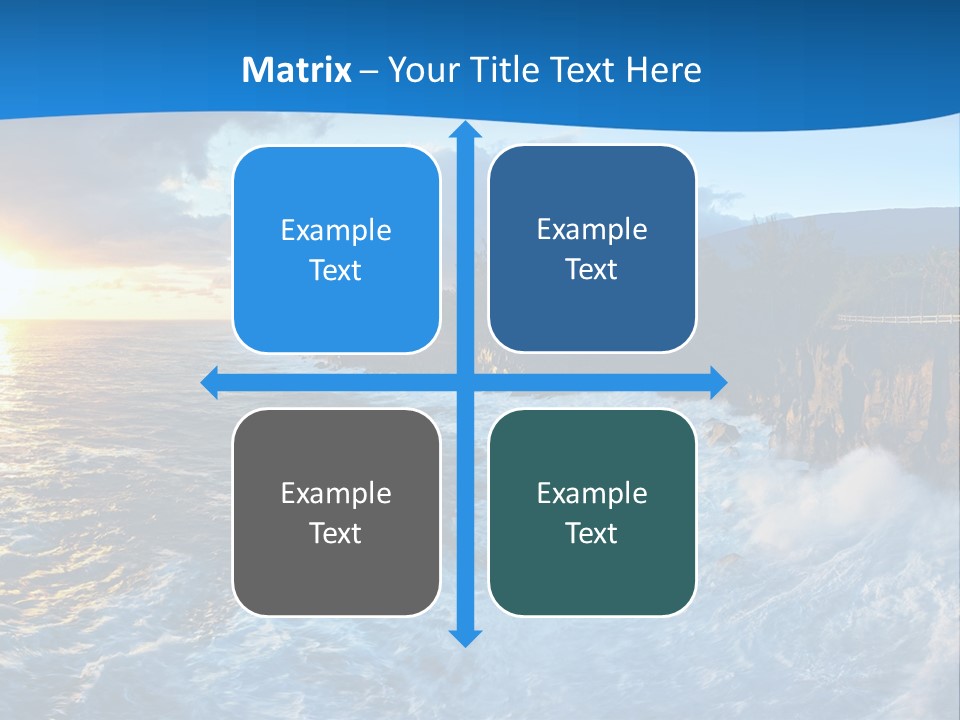 Matrix – Your Title Text Here

Example Text

Example Text

Example Text

Example Text